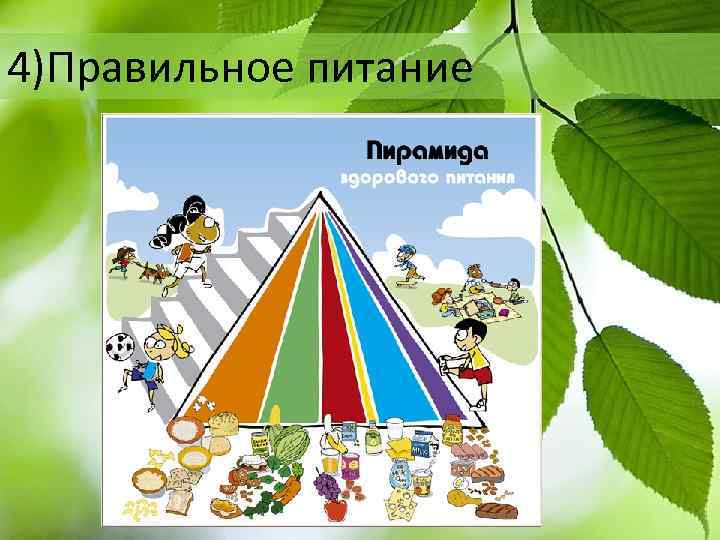 4)Правильное питание

Пирамида
здорового питания